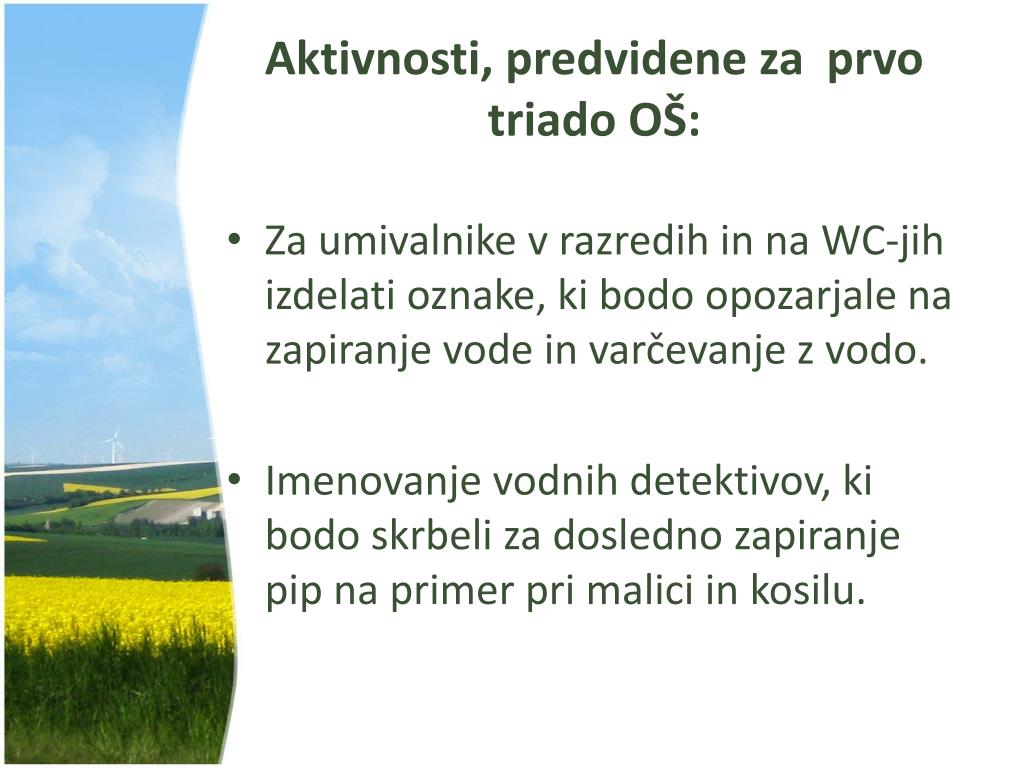 Aktivnosti, predvidene za prvo triado OŠ:

• Za umivalnike v razredih in na WC-jih izdelati oznake, ki bodo opozarjale na zapiranje vode in varčevanje z vodo.

• Imenovanje vodnih detektivov, ki bodo skrbeli za dosledno zapiranje pip na primer pri malici in kosilu.